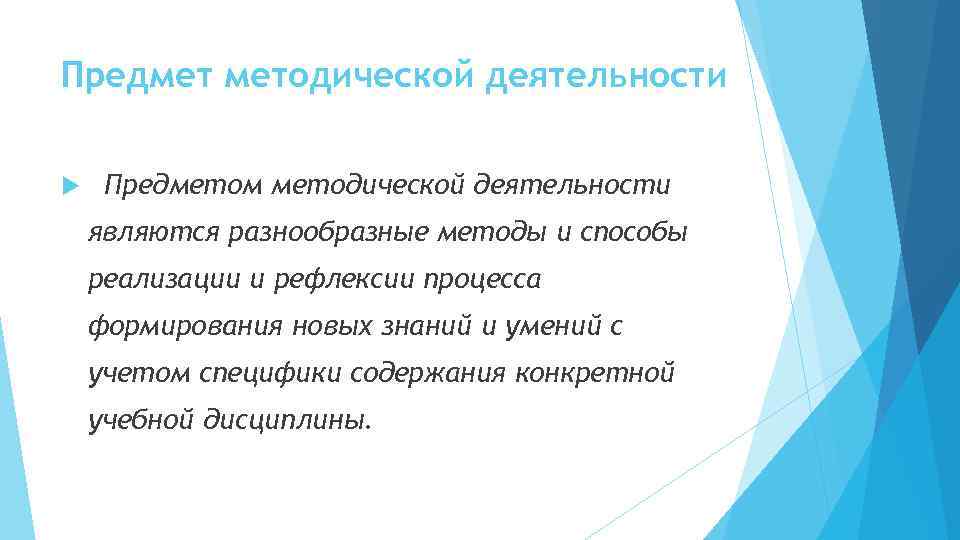 Предмет методической деятельности

Предметом методической деятельности являются разнообразные методы и способы реализации и рефлексии процесса формирования новых знаний и умений с учетом специфики содержания конкретной учебной дисциплины.